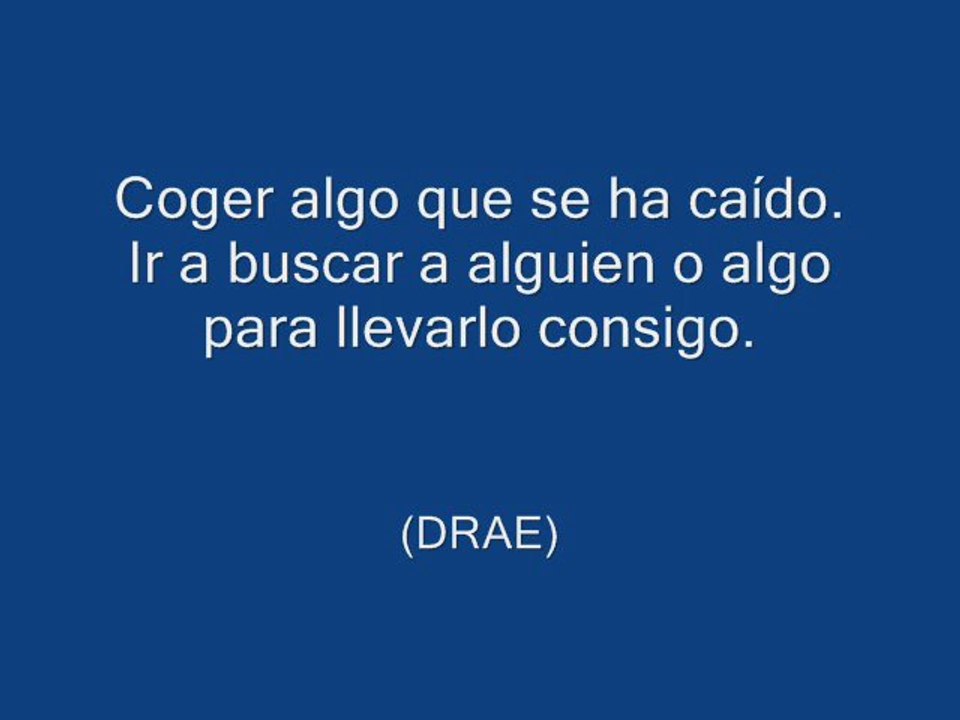 Coger algo que se ha caído.
Ir a buscar a alguien o algo para llevarlo consigo.

(DRAE)